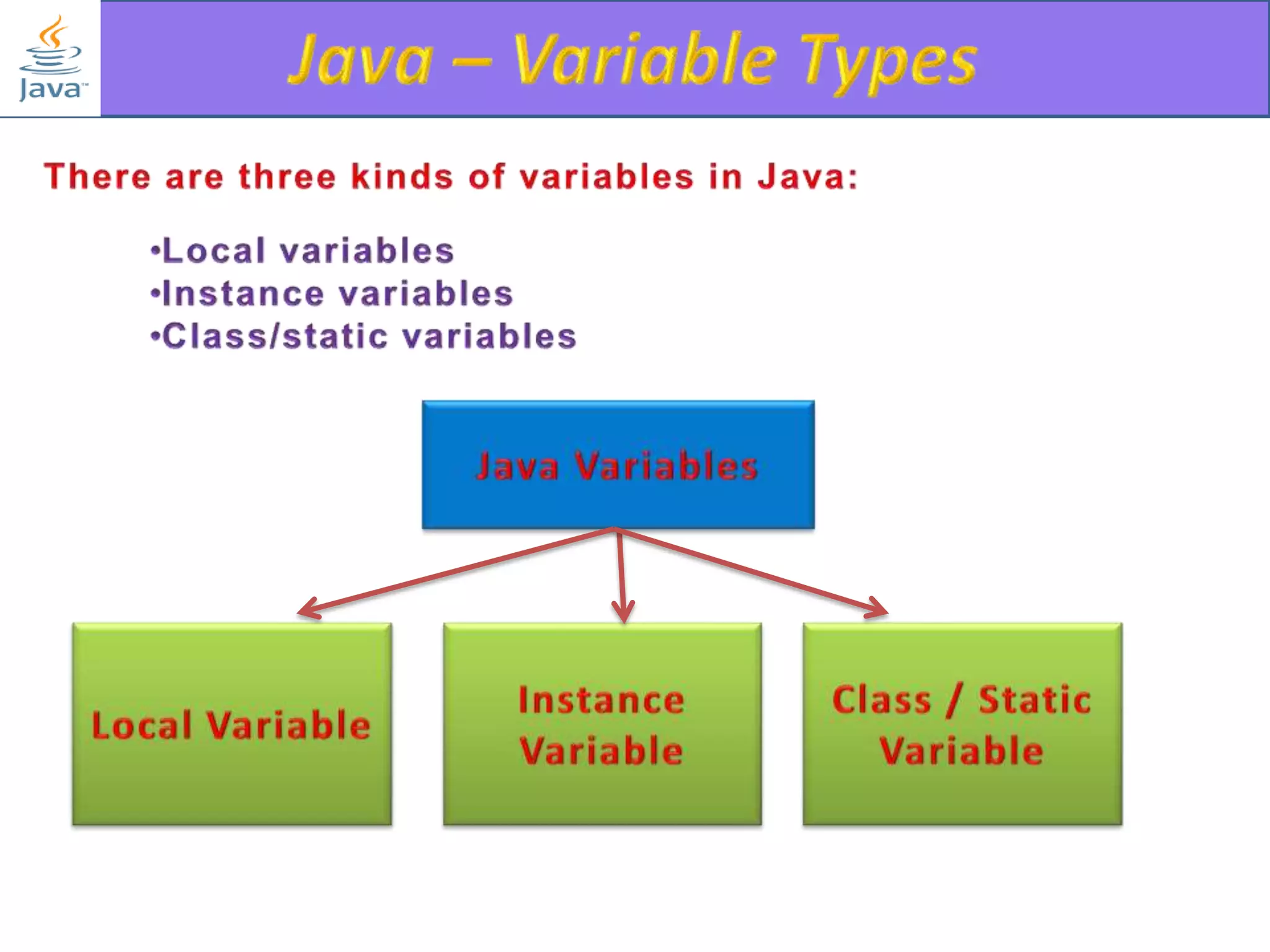 Java™

Java – Variable Types

There are three kinds of variables in Java:

•Local variables
•Instance variables
•Class/static variables

Java Variables

Local Variable

Instance Variable

Class / Static Variable